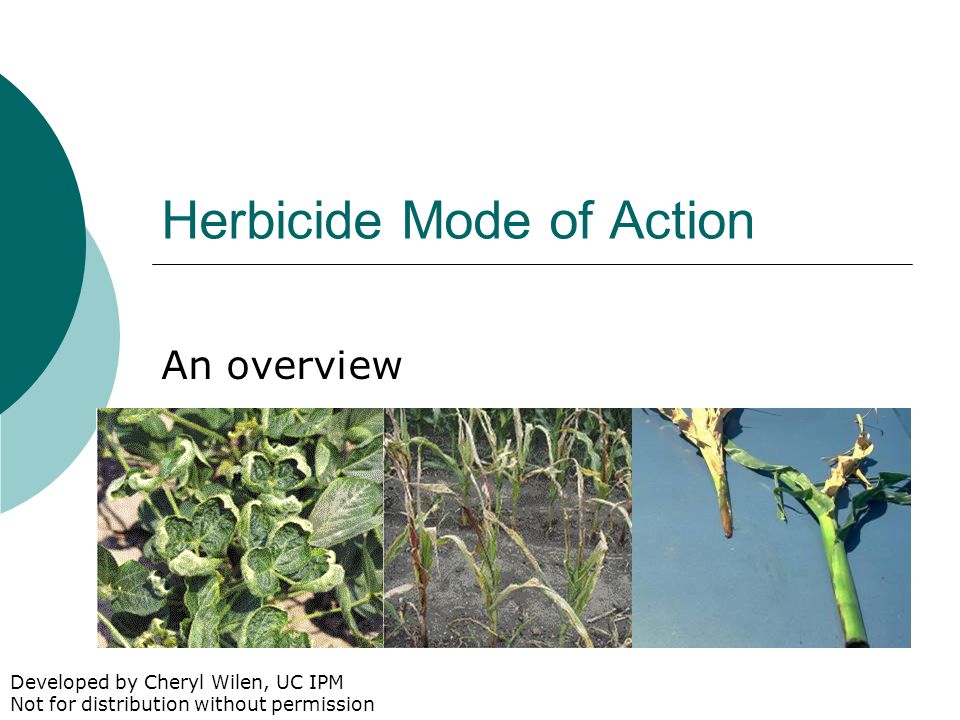 Herbicide Mode of Action

An overview

Developed by Cheryl Wilen, UC IPM
Not for distribution without permission